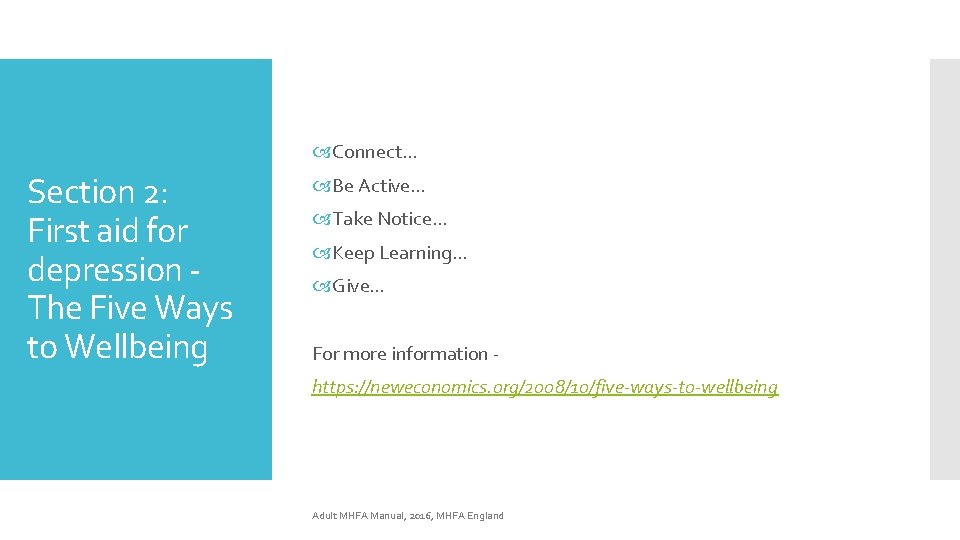 Section 2: First aid for depression - The Five Ways to Wellbeing

Connect…

Be Active…

Take Notice…

Keep Learning…

Give…

For more information - https://neweconomics.org/2008/10/five-ways-to-wellbeing

Adult MHFA Manual, 2016, MHFA England